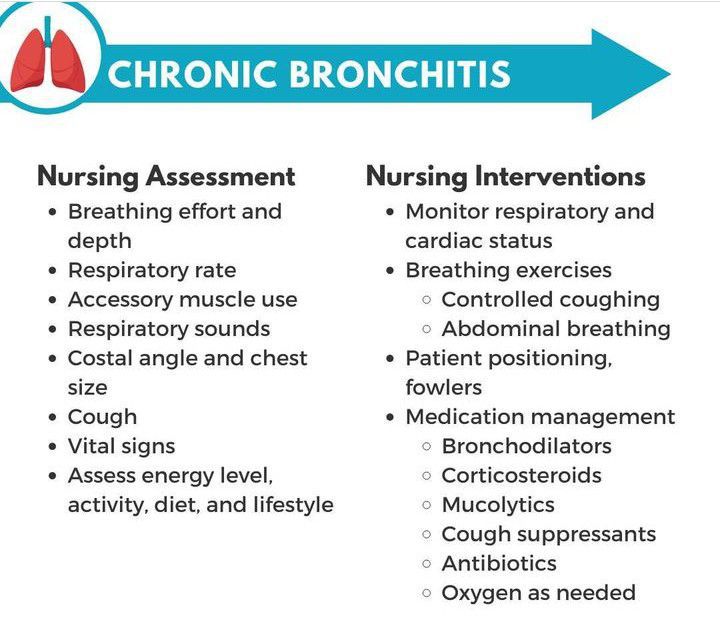 CHRONIC BRONCHITIS

Nursing Assessment
- Breathing effort and depth
- Respiratory rate
- Accessory muscle use
- Respiratory sounds
- Costal angle and chest size
- Cough
- Vital signs
- Assess energy level, activity, diet, and lifestyle

Nursing Interventions
- Monitor respiratory and cardiac status
- Breathing exercises
  - Controlled coughing
  - Abdominal breathing
- Patient positioning, fowlers
- Medication management
  - Bronchodilators
  - Corticosteroids
  - Mucolytics
  - Cough suppressants
  - Antibiotics
  - Oxygen as needed